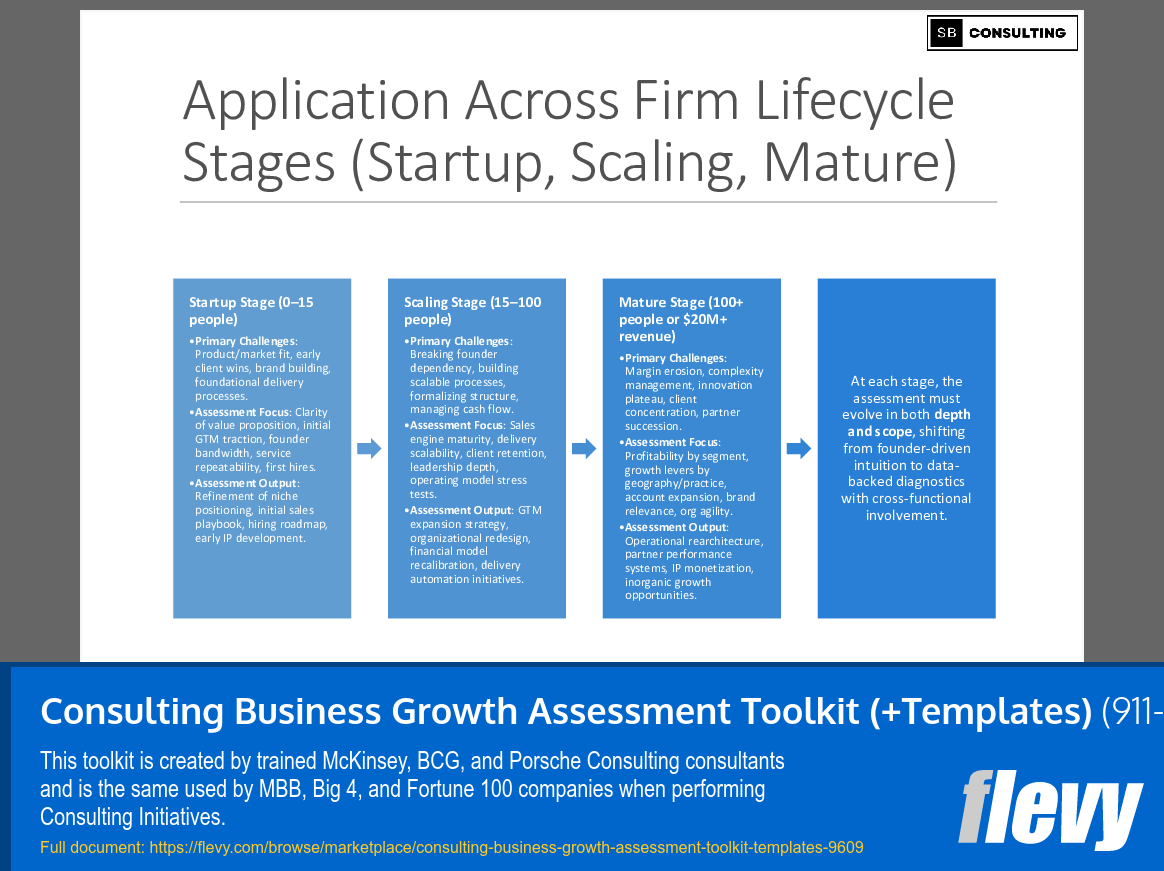 SB CONSULTING

Application Across Firm Lifecycle Stages (Startup, Scaling, Mature)

Startup Stage (0–15 people)
•Primary Challenges: Product/market fit, early client wins, brand building, foundational delivery processes.
•Assessment Focus: Clarity of value proposition, initial GTM traction, founder bandwidth, service repeatability, first hires.
•Assessment Output: Refinement of niche positioning, initial sales playbook, hiring roadmap, early IP development.

Scaling Stage (15–100 people)
•Primary Challenges: Breaking founder dependency, building scalable processes, formalizing structure, managing cash flow.
•Assessment Focus: Sales engine maturity, delivery scalability, client retention, leadership depth, operating model stress tests.
•Assessment Output: GTM expansion strategy, organizational redesign, financial model recalibration, delivery automation initiatives.

Mature Stage (100+ people or $20M+ revenue)
•Primary Challenges: Margin erosion, complexity management, innovation plateau, client concentration, partner succession.
•Assessment Focus: Profitability by segment, growth levers by geography/practice, account expansion, brand relevance, org agility.
•Assessment Output: Operational rearchitecture, partner performance systems, IP monetization, inorganic growth opportunities.

At each stage, the assessment must evolve in both depth and scope, shifting from founder-driven intuition to data-backed diagnostics with cross-functional involvement.

Consulting Business Growth Assessment Toolkit (+Templates) (911-

This toolkit is created by trained McKinsey, BCG, and Porsche Consulting consultants and is the same used by MBB, Big 4, and Fortune 100 companies when performing Consulting Initiatives.
Full document: https://flevy.com/browse/marketplace/consulting-business-growth-assessment-toolkit-templates-9609

flevy